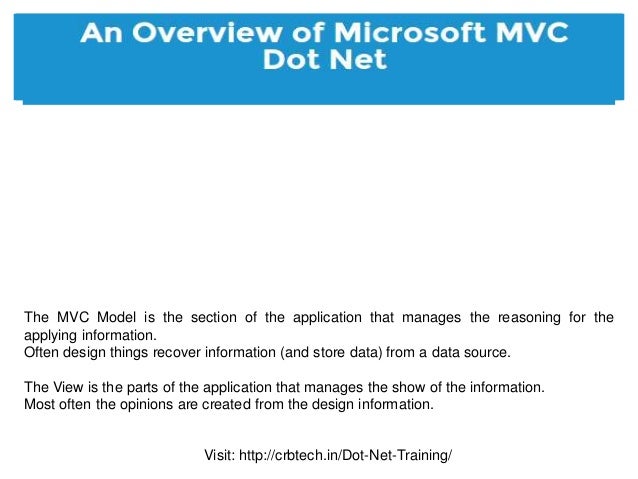 An Overview of Microsoft MVC Dot Net

The MVC Model is the section of the application that manages the reasoning for the applying information.
Often design things recover information (and store data) from a data source.

The View is the parts of the application that manages the show of the information.
Most often the opinions are created from the design information.

Visit: http://crbtech.in/Dot-Net-Training/